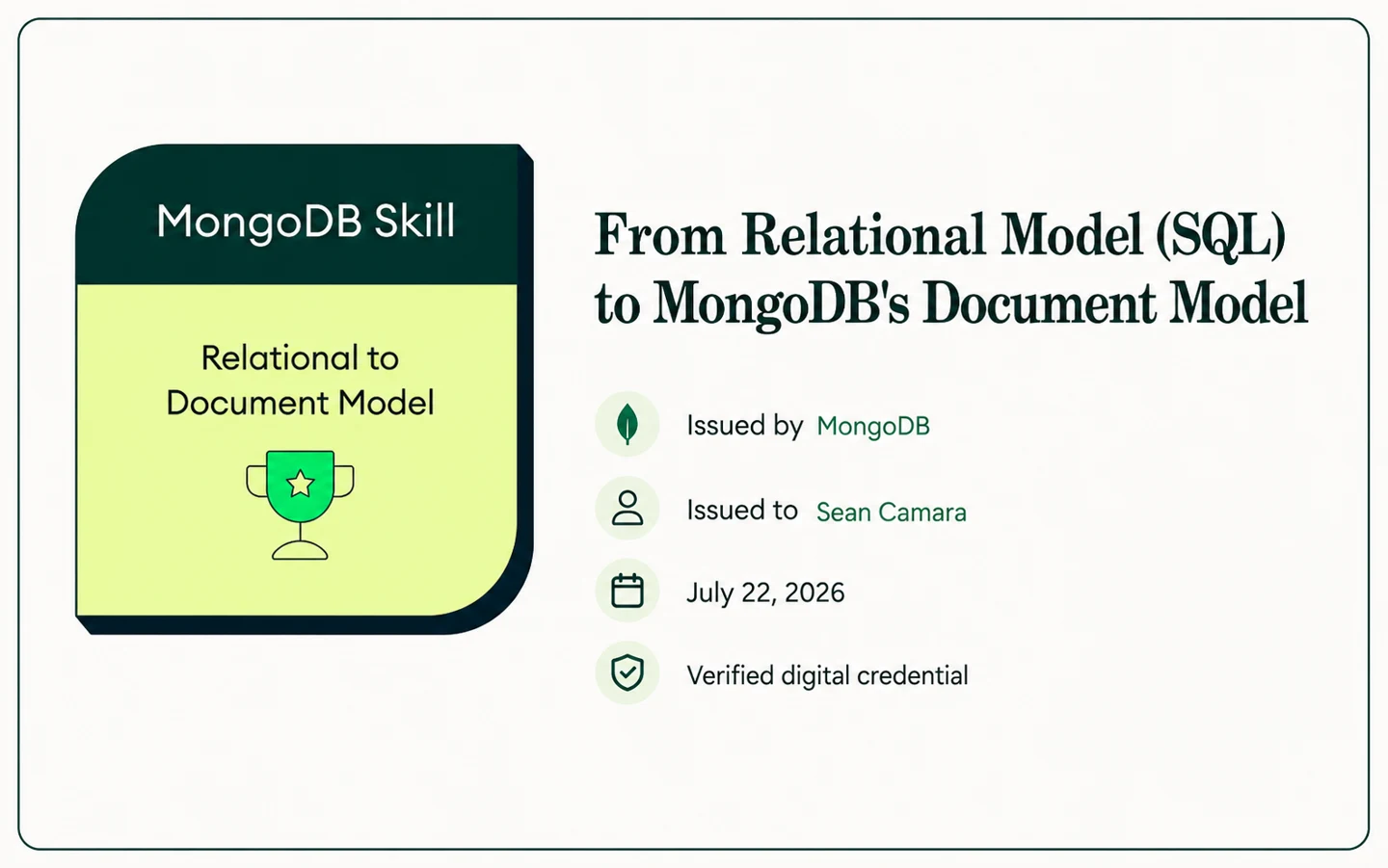 MongoDB Skill

Relational to Document Model

From Relational Model (SQL) to MongoDB's Document Model

Issued by MongoDB

Issued to Sean Camara

July 22, 2026

Verified digital credential